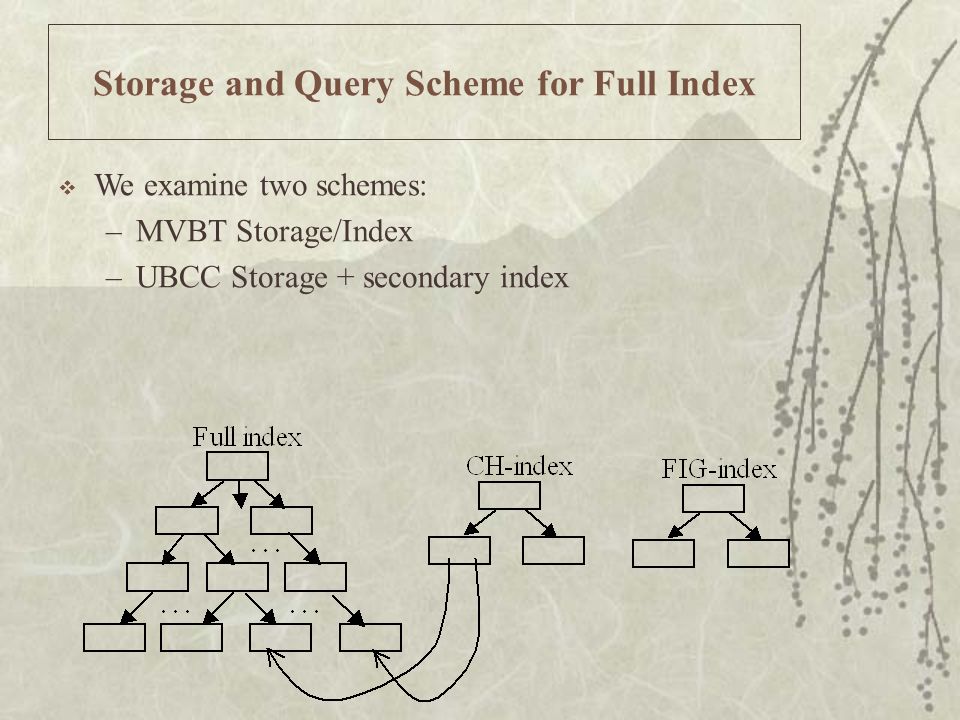 Storage and Query Scheme for Full Index

❖ We examine two schemes:
– MVBT Storage/Index
– UBCC Storage + secondary index

Full index

. . .

. . .

. . .

CH-index

FIG-index